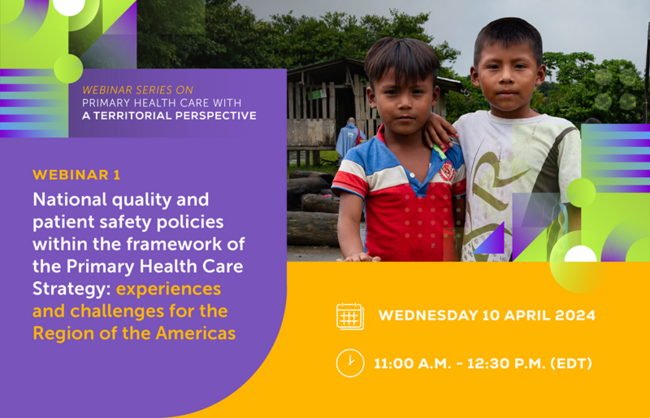 WEBINAR SERIES ON
PRIMARY HEALTH CARE WITH
A TERRITORIAL PERSPECTIVE

WEBINAR 1

National quality and patient safety policies within the framework of the Primary Health Care Strategy: experiences and challenges for the Region of the Americas

WEDNESDAY 10 APRIL 2024

11:00 A.M. - 12:30 P.M. (EDT)